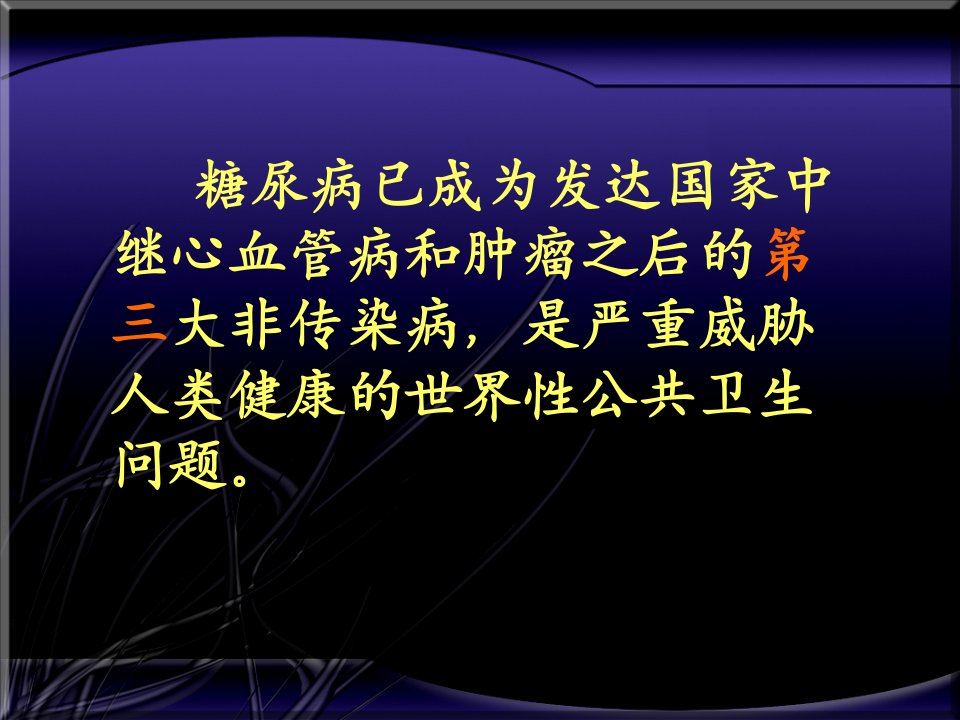 糖尿病已成为发达国家中继心血管病和肿瘤之后的第三大非传染病，是严重威胁人类健康的世界性公共卫生问题。